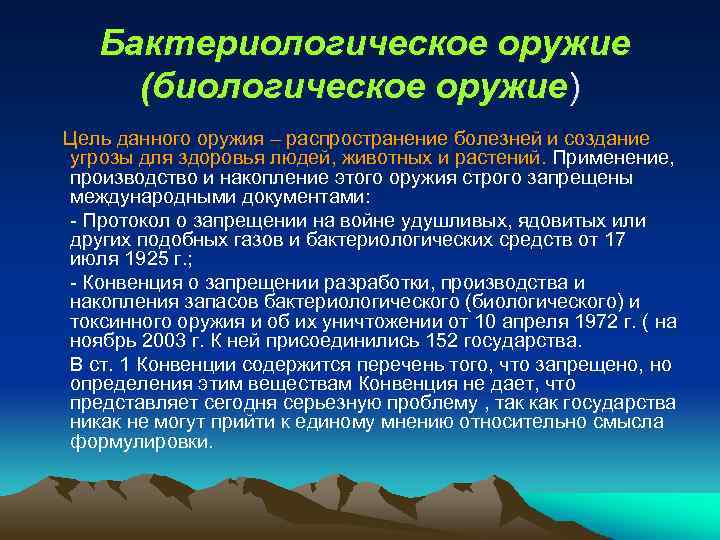 Бактериологическое оружие (биологическое оружие)

Цель данного оружия – распространение болезней и создание угрозы для здоровья людей, животных и растений. Применение, производство и накопление этого оружия строго запрещены международными документами:

- Протокол о запрещении на войне удушливых, ядовитых или других подобных газов и бактериологических средств от 17 июля 1925 г.;

- Конвенция о запрещении разработки, производства и накопления запасов бактериологического (биологического) и токсинного оружия и об их уничтожении от 10 апреля 1972 г. ( на ноябрь 2003 г. К ней присоединились 152 государства.

В ст. 1 Конвенции содержится перечень того, что запрещено, но определения этим веществам Конвенция не дает, что представляет сегодня серьезную проблему , так как государства никак не могут прийти к единому мнению относительно смысла формулировки.